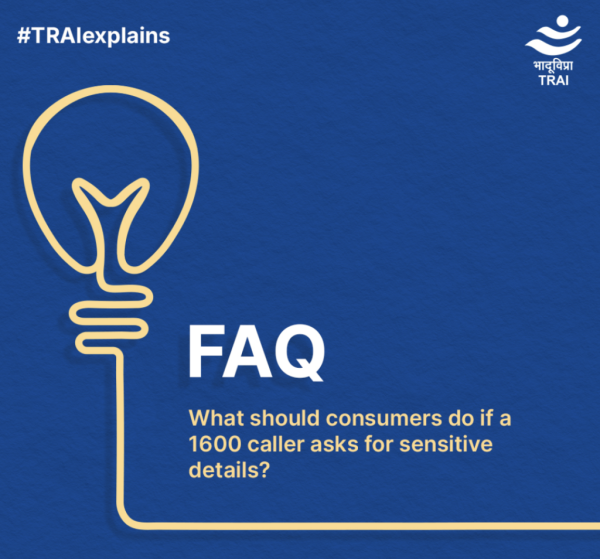 #TRAIexplains

भादूविप्रा
TRAI

FAQ

What should consumers do if a 1600 caller asks for sensitive details?